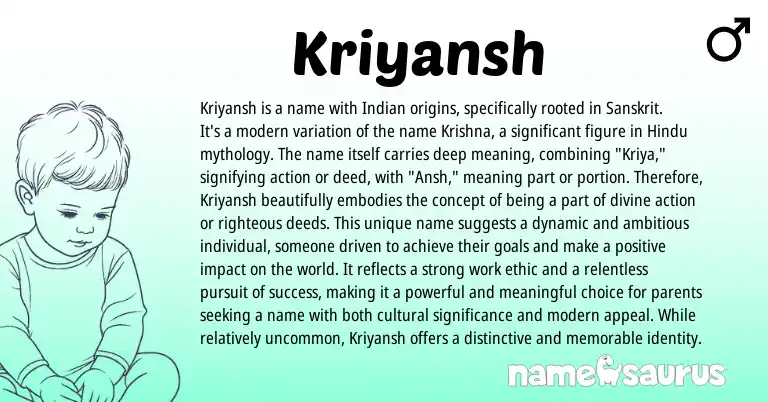 Kriyansh

♂

Kriyansh is a name with Indian origins, specifically rooted in Sanskrit. It's a modern variation of the name Krishna, a significant figure in Hindu mythology. The name itself carries deep meaning, combining "Kriya," signifying action or deed, with "Ansh," meaning part or portion. Therefore, Kriyansh beautifully embodies the concept of being a part of divine action or righteous deeds. This unique name suggests a dynamic and ambitious individual, someone driven to achieve their goals and make a positive impact on the world. It reflects a strong work ethic and a relentless pursuit of success, making it a powerful and meaningful choice for parents seeking a name with both cultural significance and modern appeal. While relatively uncommon, Kriyansh offers a distinctive and memorable identity.

namesaurus